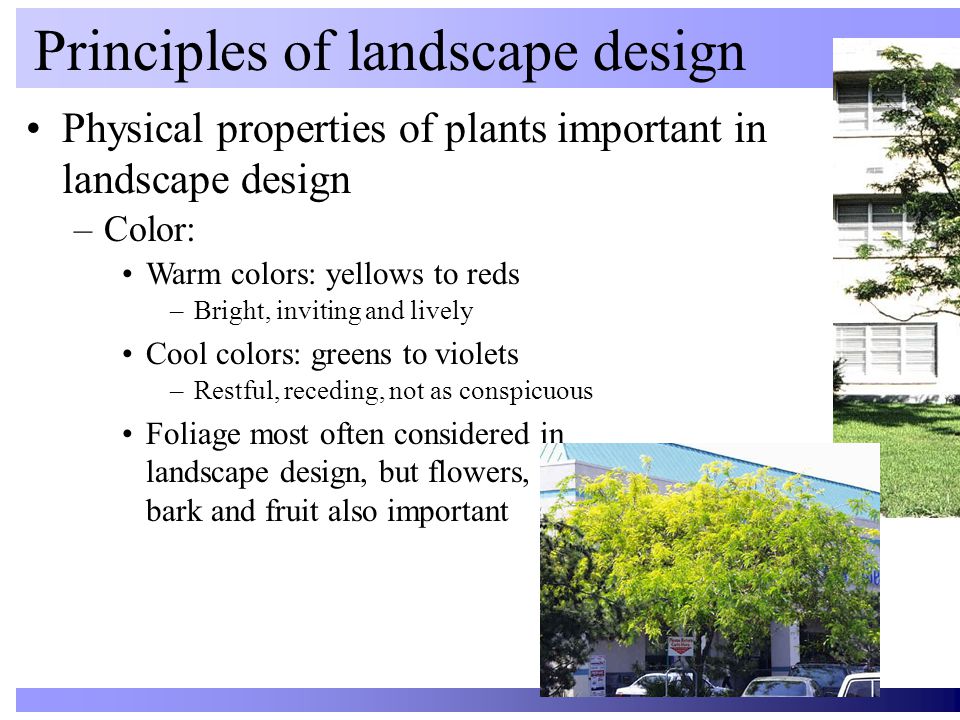 Principles of landscape design

• Physical properties of plants important in landscape design

– Color:

• Warm colors: yellows to reds

– Bright, inviting and lively

• Cool colors: greens to violets

– Restful, receding, not as conspicuous

• Foliage most often considered in landscape design, but flowers, bark and fruit also important